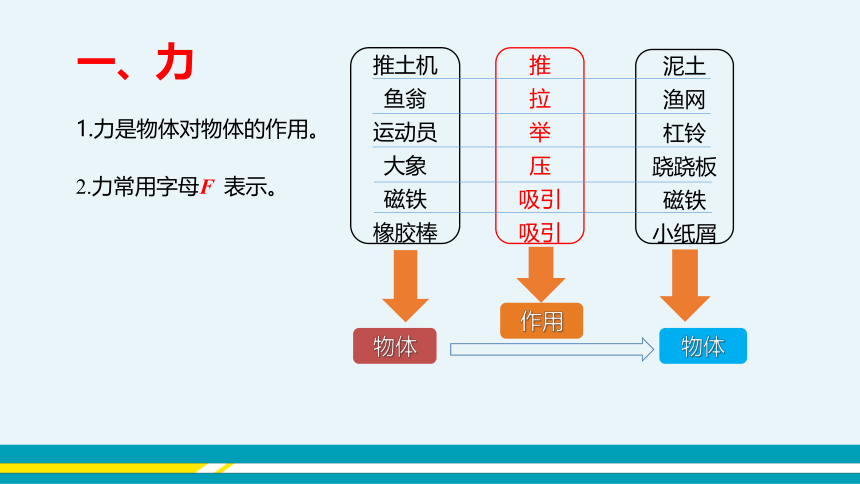 一、力

1.力是物体对物体的作用。

2.力常用字母$F$ 表示。

| 推土机 | 推 | 泥土 |
|---|---|---|
| 鱼翁 | 拉 | 渔网 |
| 运动员 | 举 | 杠铃 |
| 大象 | 压 | 跷跷板 |
| 磁铁 | 吸引 | 磁铁 |
| 橡胶棒 | 吸引 | 小纸屑 |

物体

作用

物体